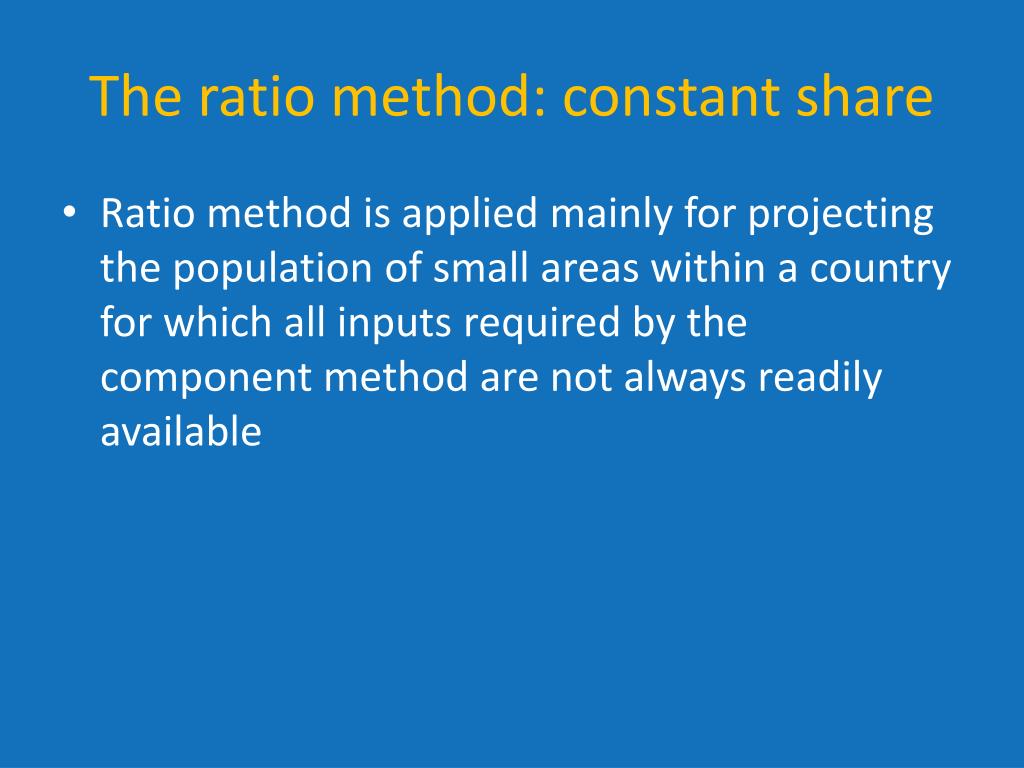 The ratio method: constant share

• Ratio method is applied mainly for projecting the population of small areas within a country for which all inputs required by the component method are not always readily available